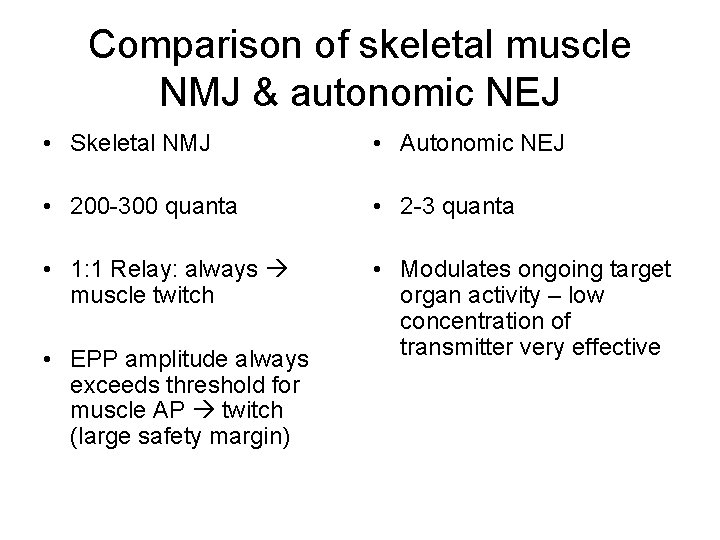 Comparison of skeletal muscle NMJ & autonomic NEJ

• Skeletal NMJ

• 200-300 quanta

• 1:1 Relay: always → muscle twitch

• EPP amplitude always exceeds threshold for muscle AP → twitch (large safety margin)

• Autonomic NEJ

• 2-3 quanta

• Modulates ongoing target organ activity – low concentration of transmitter very effective